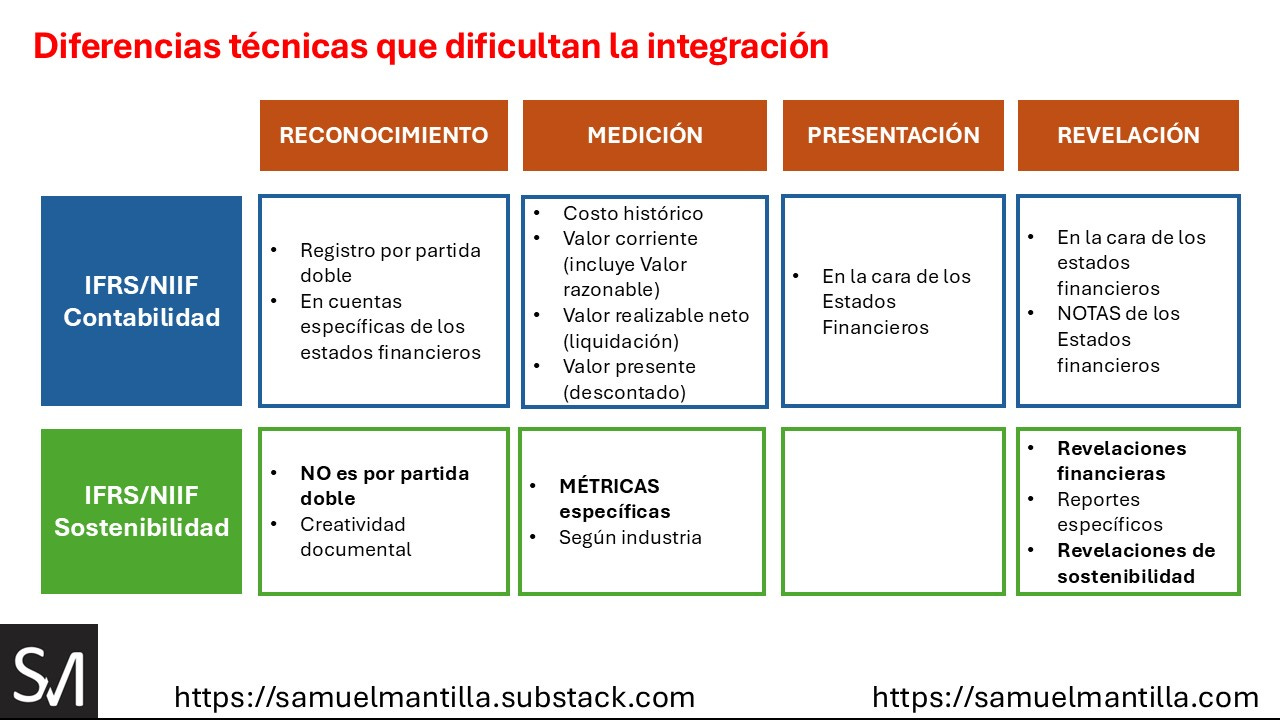 Diferencias técnicas que dificultan la integración

| | RECONOCIMIENTO | MEDICIÓN | PRESENTACIÓN | REVELACIÓN |
|---|---|---|---|---|
| IFRS/NIIF Contabilidad | • Registro por partida doble • En cuentas específicas de los estados financieros | • Costo histórico • Valor corriente (incluye Valor razonable) • Valor realizable neto (liquidación) • Valor presente (descontado) | • En la cara de los Estados Financieros | • En la cara de los estados financieros • NOTAS de los Estados financieros |
| IFRS/NIIF Sostenibilidad | • NO es por partida doble • Creatividad documental | • MÉTRICAS específicas • Según industria | | • Revelaciones financieras • Reportes específicos • Revelaciones de sostenibilidad |

SM

https://samuelmantilla.substack.com https://samuelmantilla.com